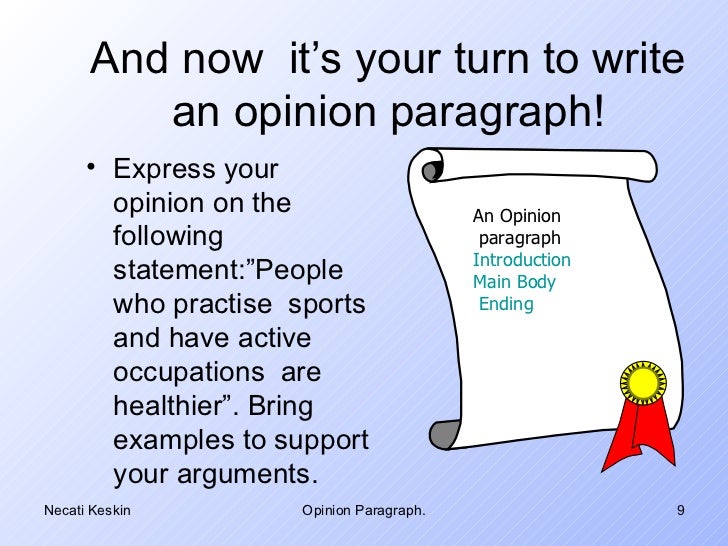 And now it's your turn to write an opinion paragraph!

• Express your opinion on the following statement:"People who practise sports and have active occupations are healthier". Bring examples to support your arguments.

An Opinion paragraph
Introduction
Main Body
Ending

Necati Keskin Opinion Paragraph. 9